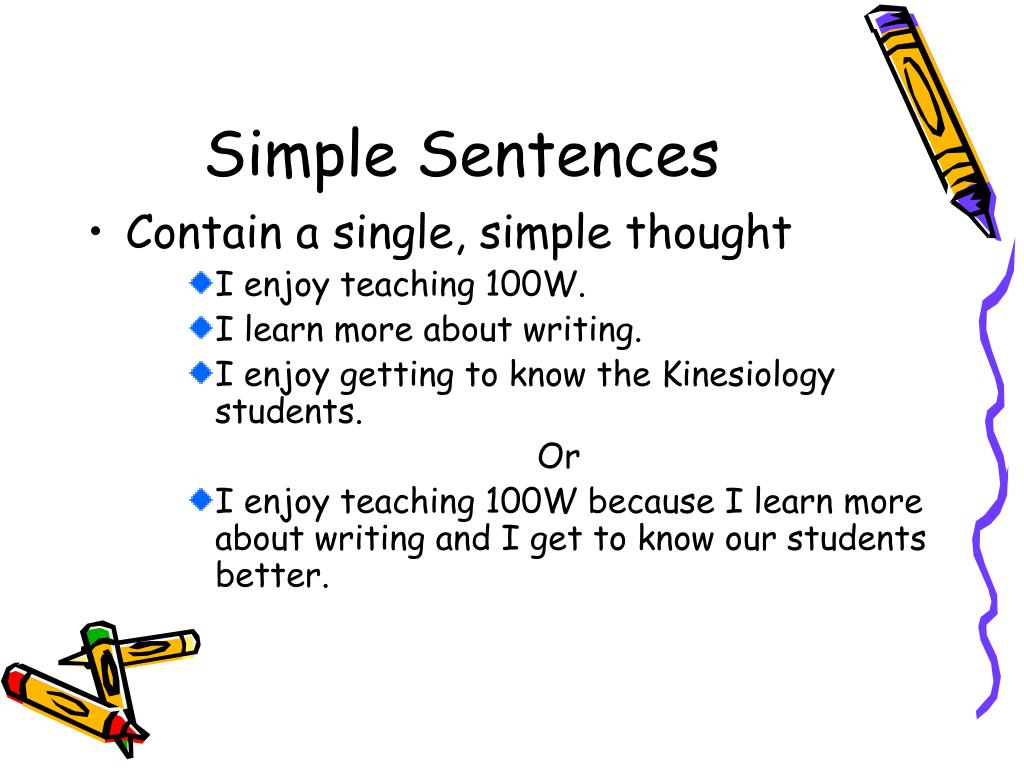 Simple Sentences

• Contain a single, simple thought

I enjoy teaching 100W.

I learn more about writing.

I enjoy getting to know the Kinesiology students.

Or

I enjoy teaching 100W because I learn more about writing and I get to know our students better.